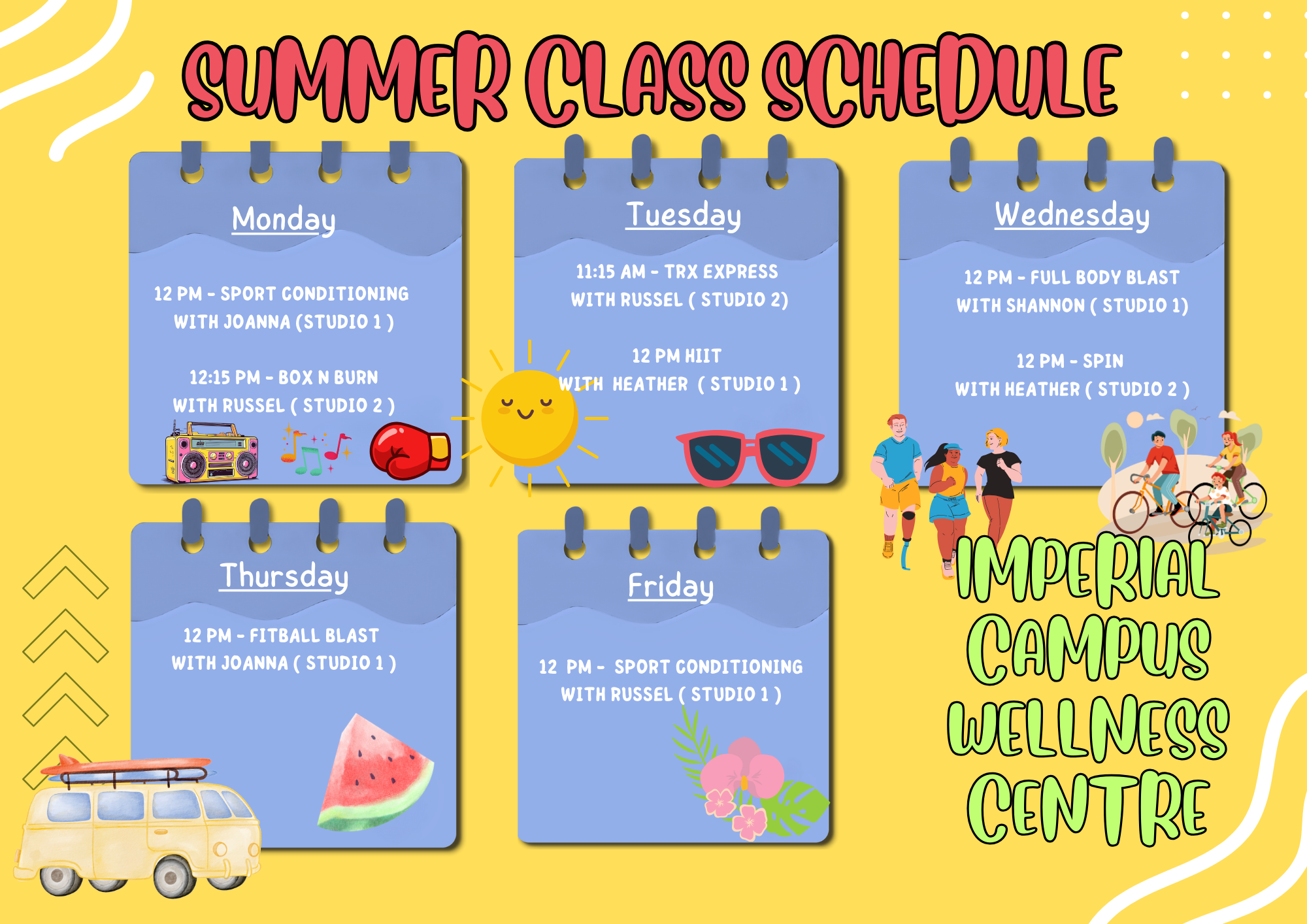 SUMMER CLASS SCHEDULE

Monday

12 PM - SPORT CONDITIONING WITH JOANNA (STUDIO 1 )

12:15 PM - BOX N BURN WITH RUSSEL ( STUDIO 2 )

Tuesday

11:15 AM - TRX EXPRESS WITH RUSSEL ( STUDIO 2)

12 PM HIIT WITH HEATHER ( STUDIO 1 )

Wednesday

12 PM - FULL BODY BLAST WITH SHANNON ( STUDIO 1)

12 PM - SPIN WITH HEATHER ( STUDIO 2 )

Thursday

12 PM - FITBALL BLAST WITH JOANNA ( STUDIO 1 )

Friday

12 PM - SPORT CONDITIONING WITH RUSSEL ( STUDIO 1 )

IMPERIAL CAMPUS WELLNESS CENTRE